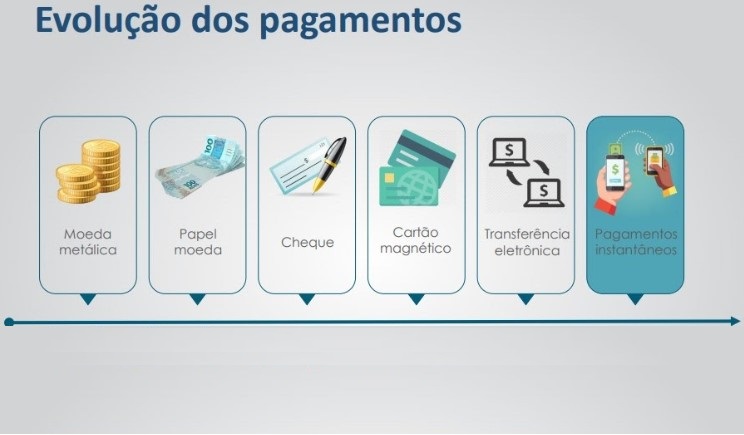 Evolução dos pagamentos

Moeda metálica

Papel moeda

Cheque

Cartão magnético

Transferência eletrônica

Pagamentos instantâneos